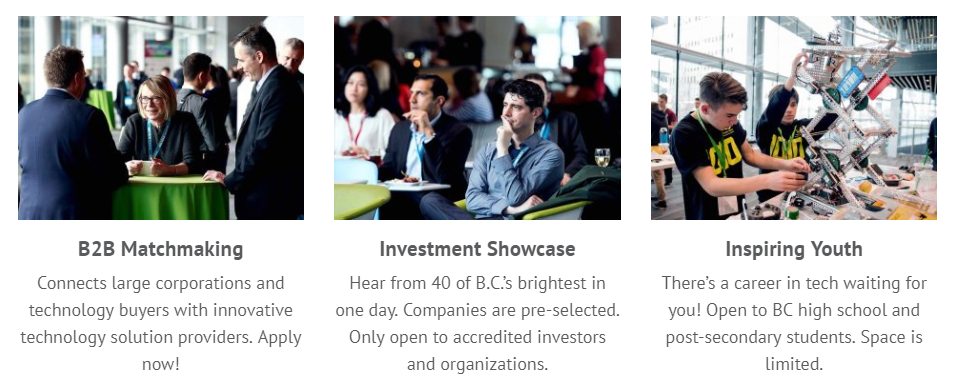 B2B Matchmaking

Connects large corporations and technology buyers with innovative technology solution providers. Apply now!

Investment Showcase

Hear from 40 of B.C.'s brightest in one day. Companies are pre-selected. Only open to accredited investors and organizations.

Inspiring Youth

There's a career in tech waiting for you! Open to BC high school and post-secondary students. Space is limited.